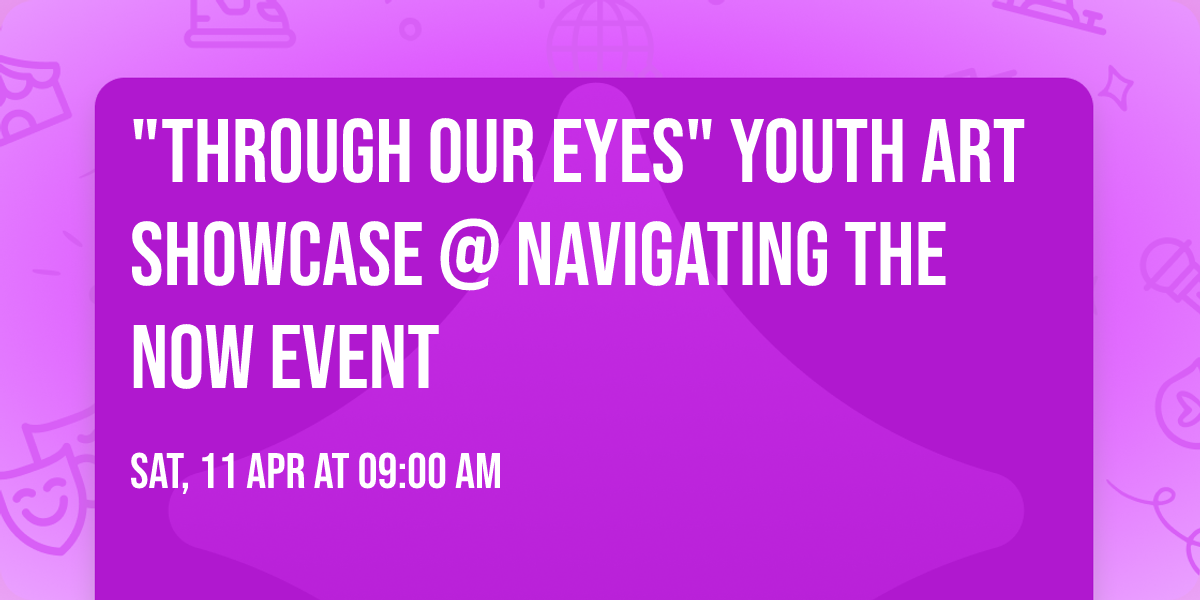 "THROUGH OUR EYES" YOUTH ART SHOWCASE @ NAVIGATING THE NOW EVENT

SAT, 11 APR AT 09:00 AM